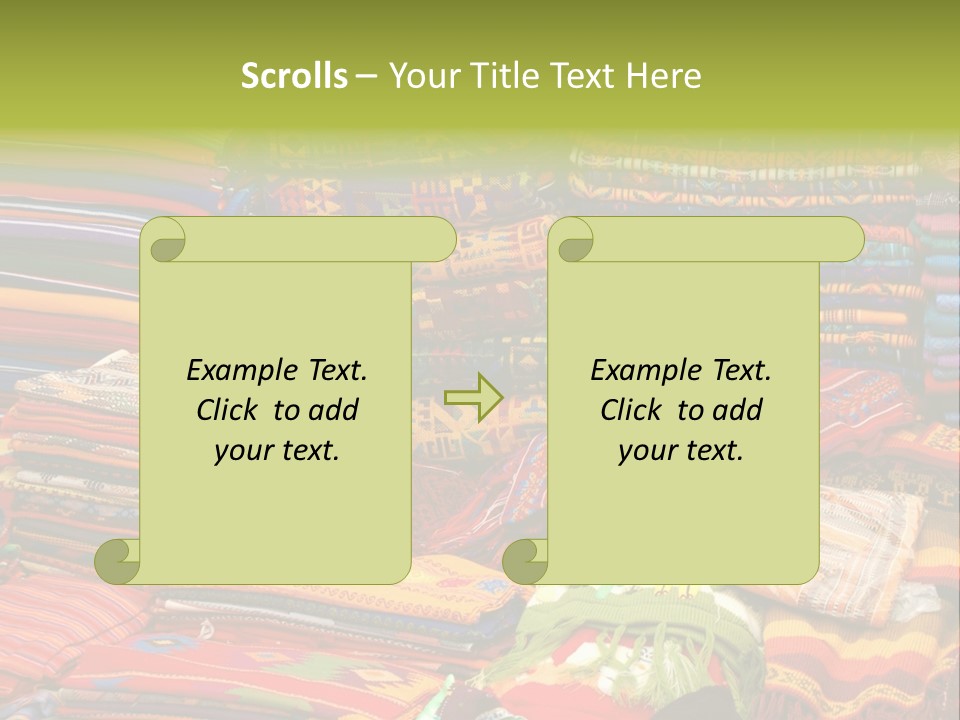 Scrolls – Your Title Text Here

Example Text. Click to add your text.

Example Text. Click to add your text.